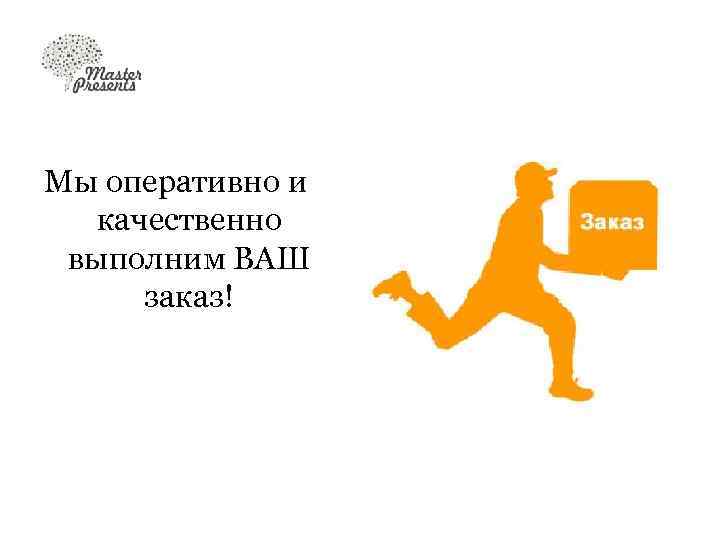 Master Presents

Мы оперативно и качественно выполним ВАШ заказ!

Заказ